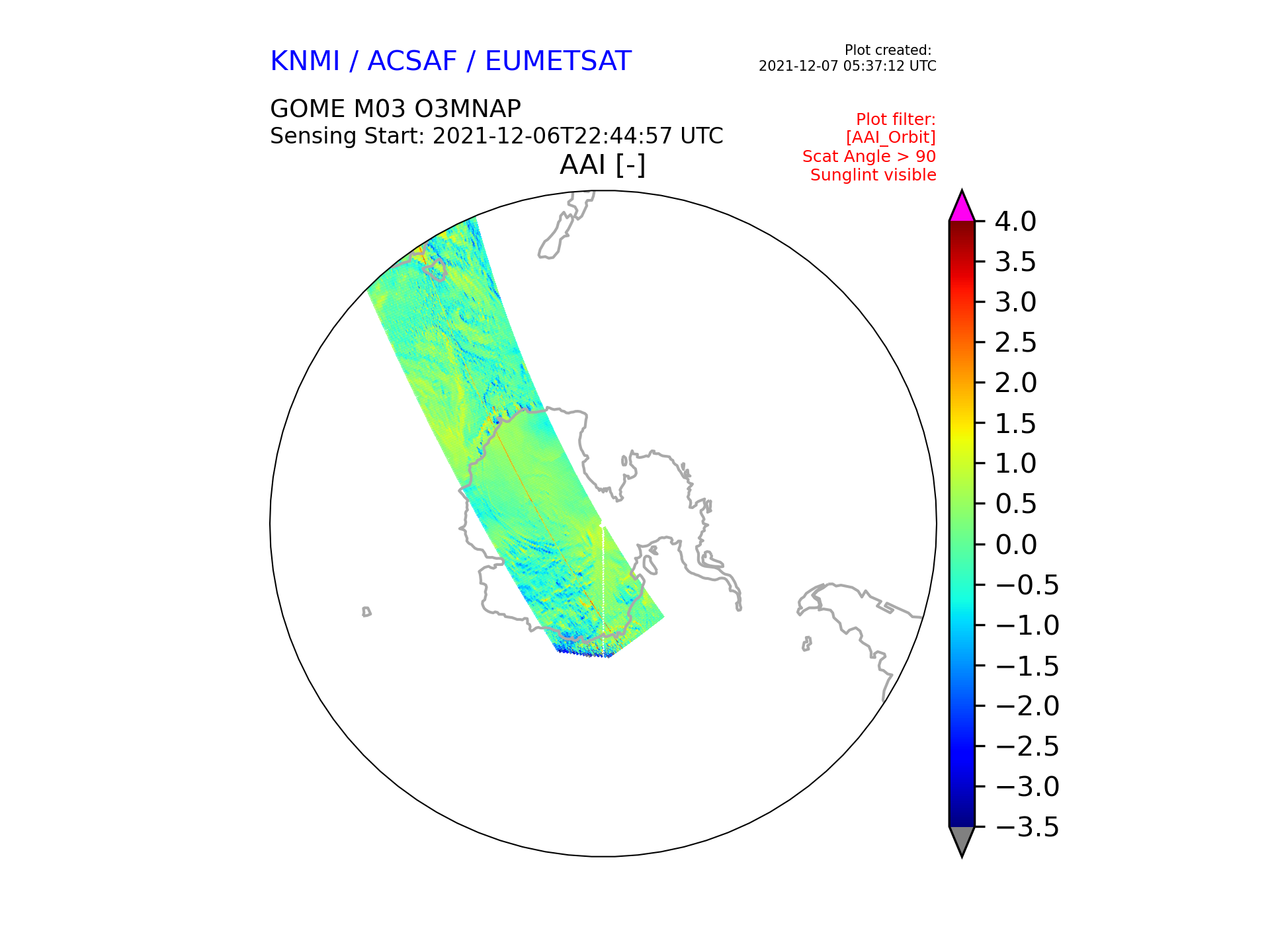 KNMI / ACSAF / EUMETSAT

Plot created:
2021-12-07 05:37:12 UTC

GOME M03 O3MNAP
Sensing Start: 2021-12-06T22:44:57 UTC

Plot filter:
[AAI_Orbit]
Scat Angle > 90
Sunglint visible

AAI [-]

4.0
3.5
3.0
2.5
2.0
1.5
1.0
0.5
0.0
−0.5
−1.0
−1.5
−2.0
−2.5
−3.0
−3.5